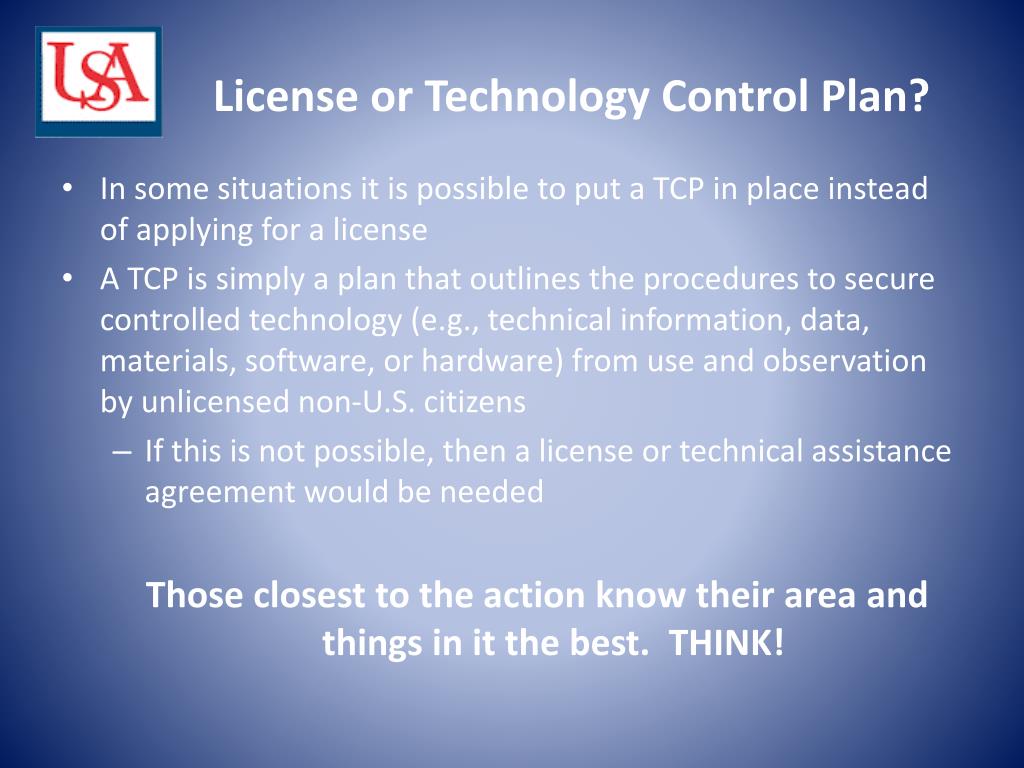 USA

License or Technology Control Plan?

• In some situations it is possible to put a TCP in place instead of applying for a license
• A TCP is simply a plan that outlines the procedures to secure controlled technology (e.g., technical information, data, materials, software, or hardware) from use and observation by unlicensed non-U.S. citizens
– If this is not possible, then a license or technical assistance agreement would be needed

Those closest to the action know their area and things in it the best. THINK!